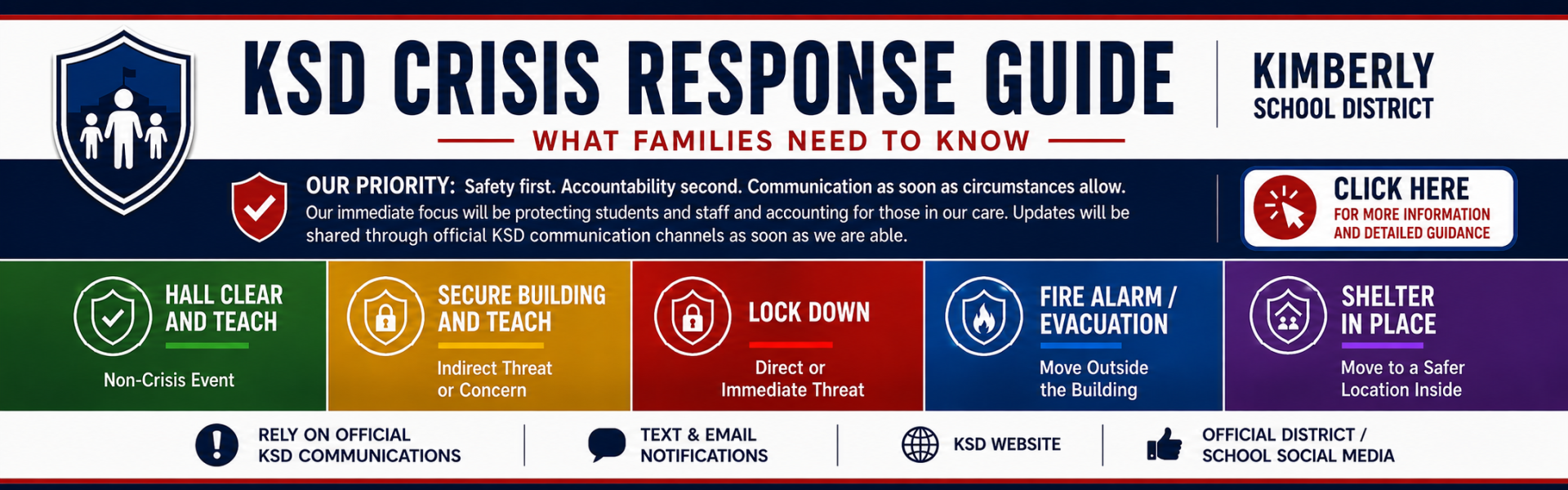 KSD CRISIS RESPONSE GUIDE

WHAT FAMILIES NEED TO KNOW

KIMBERLY SCHOOL DISTRICT

OUR PRIORITY: Safety first. Accountability second. Communication as soon as circumstances allow. Our immediate focus will be protecting students and staff and accounting for those in our care. Updates will be shared through official KSD communication channels as soon as we are able.

CLICK HERE FOR MORE INFORMATION AND DETAILED GUIDANCE

HALL CLEAR AND TEACH
Non-Crisis Event

SECURE BUILDING AND TEACH
Indirect Threat or Concern

LOCK DOWN
Direct or Immediate Threat

FIRE ALARM / EVACUATION
Move Outside the Building

SHELTER IN PLACE
Move to a Safer Location Inside

RELY ON OFFICIAL KSD COMMUNICATIONS

TEXT & EMAIL NOTIFICATIONS

KSD WEBSITE

OFFICIAL DISTRICT / SCHOOL SOCIAL MEDIA